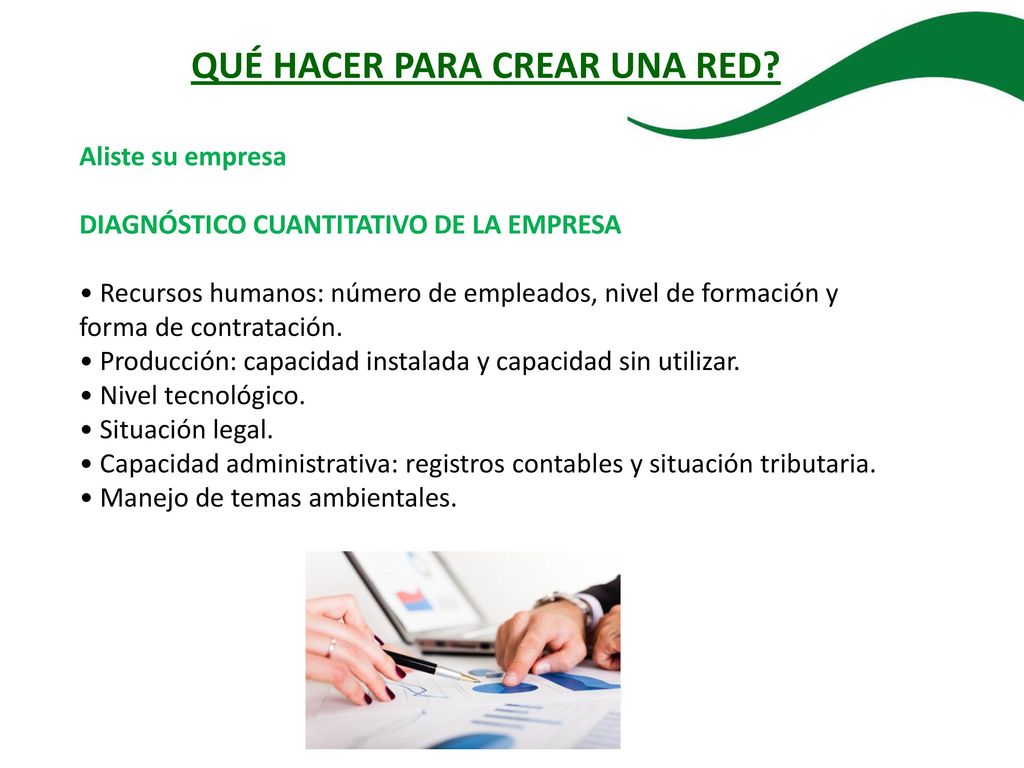 QUÉ HACER PARA CREAR UNA RED?

Aliste su empresa

DIAGNÓSTICO CUANTITATIVO DE LA EMPRESA

• Recursos humanos: número de empleados, nivel de formación y forma de contratación.
• Producción: capacidad instalada y capacidad sin utilizar.
• Nivel tecnológico.
• Situación legal.
• Capacidad administrativa: registros contables y situación tributaria.
• Manejo de temas ambientales.